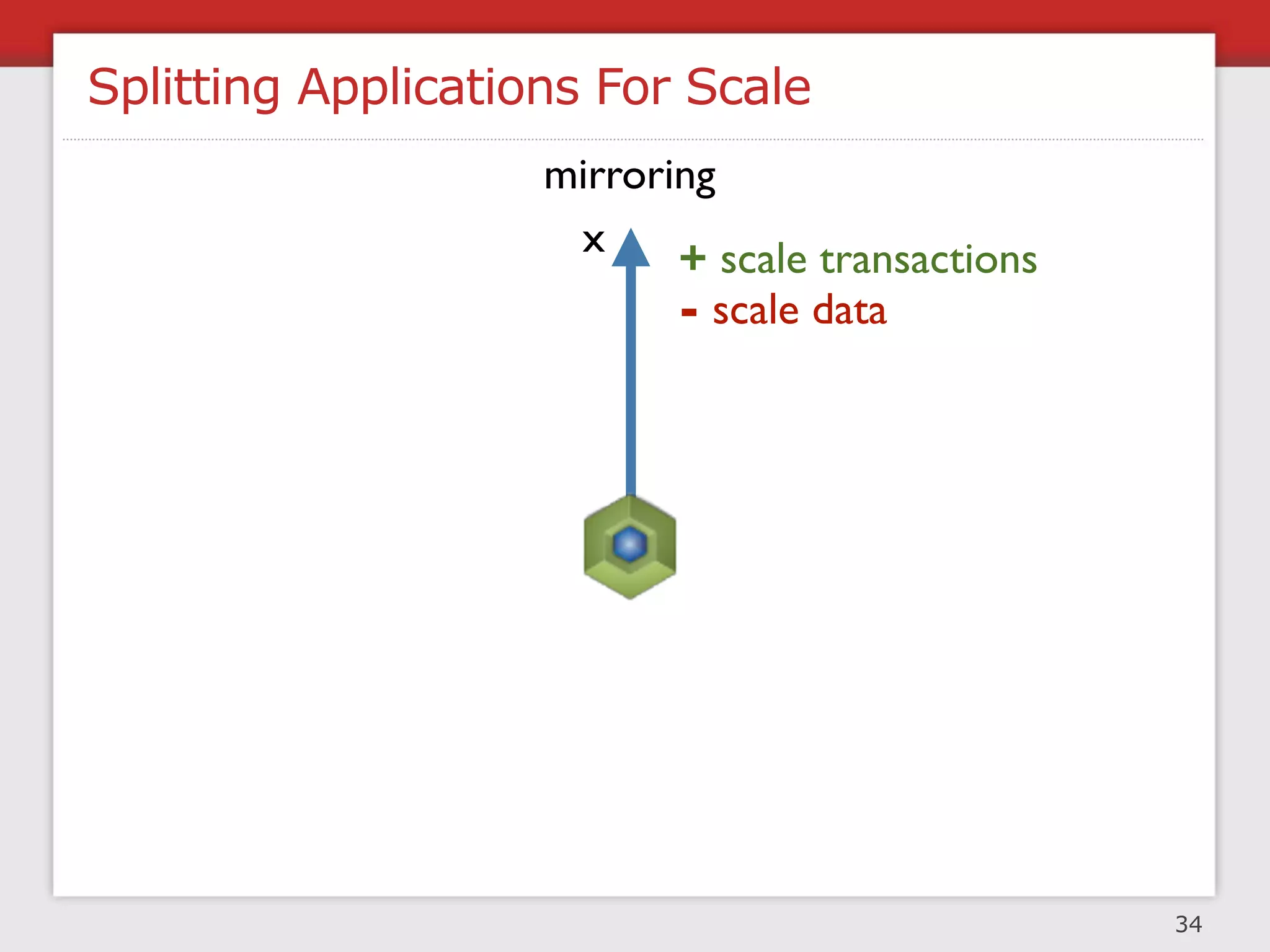 Splitting Applications For Scale

mirroring

x

+ scale transactions
- scale data

34